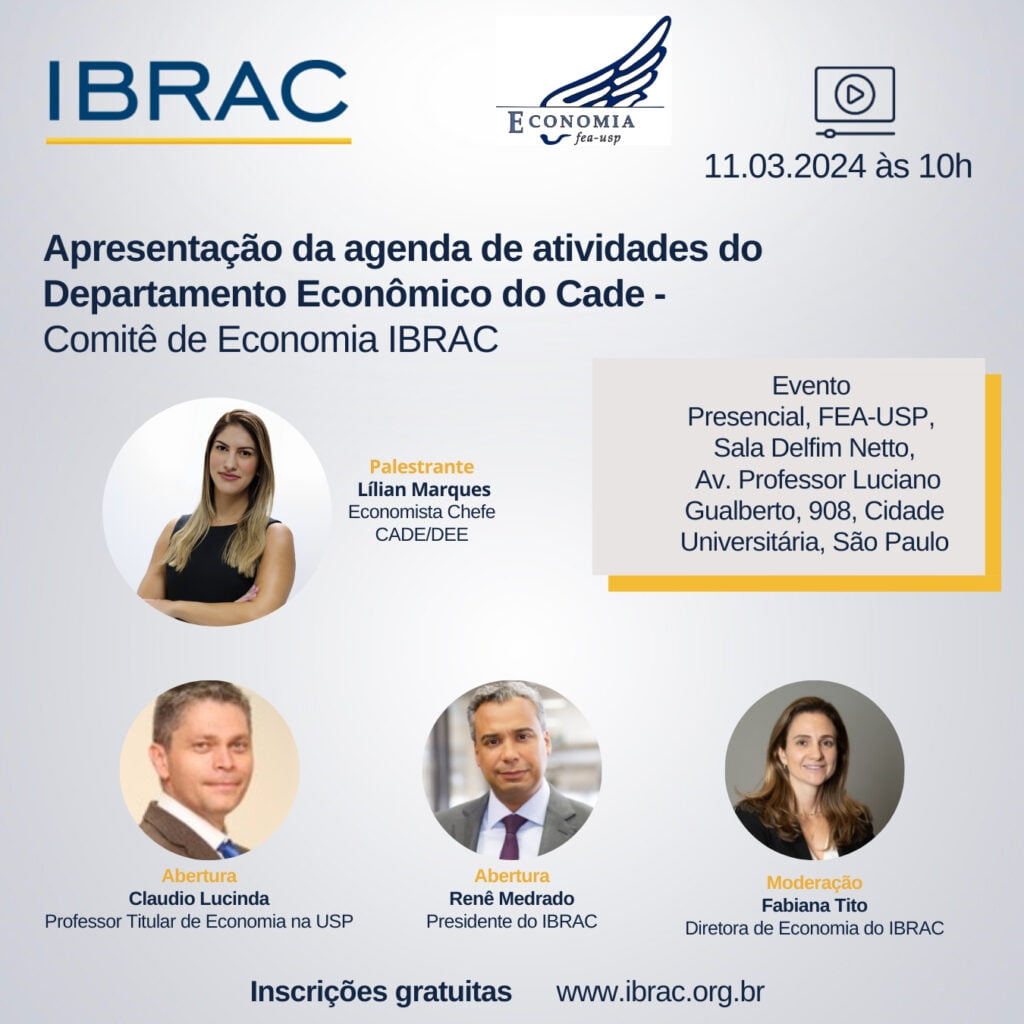 IBRAC

ECONOMIA
fea-usp

11.03.2024 às 10h

Apresentação da agenda de atividades do Departamento Econômico do Cade -
Comitê de Economia IBRAC

Evento
Presencial, FEA-USP,
Sala Delfim Netto,
Av. Professor Luciano Gualberto, 908, Cidade Universitária, São Paulo

Palestrante
Lílian Marques
Economista Chefe
CADE/DEE

Abertura
Claudio Lucinda
Professor Titular de Economia na USP

Abertura
Renê Medrado
Presidente do IBRAC

Moderação
Fabiana Tito
Diretora de Economia do IBRAC

Inscrições gratuitas www.ibrac.org.br